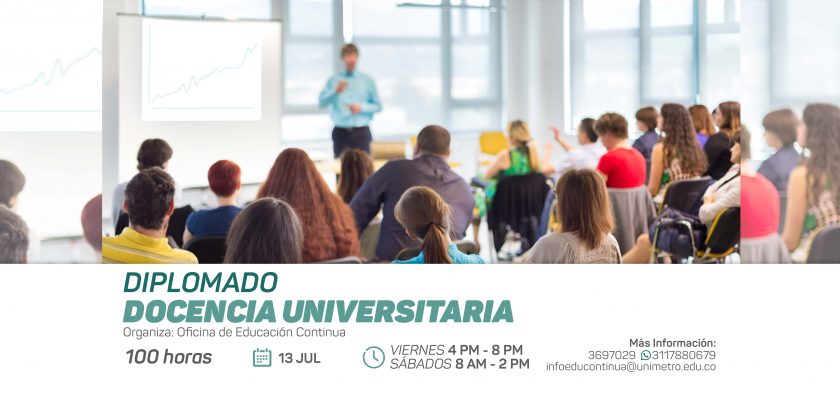 DIPLOMADO
DOCENCIA UNIVERSITARIA
Organiza: Oficina de Educación Continua

100 horas

13 JUL

VIERNES 4 PM - 8 PM
SÁBADOS 8 AM - 2 PM

Más Información:
3697029 3117880679
infoeducontinua@unimetro.edu.co